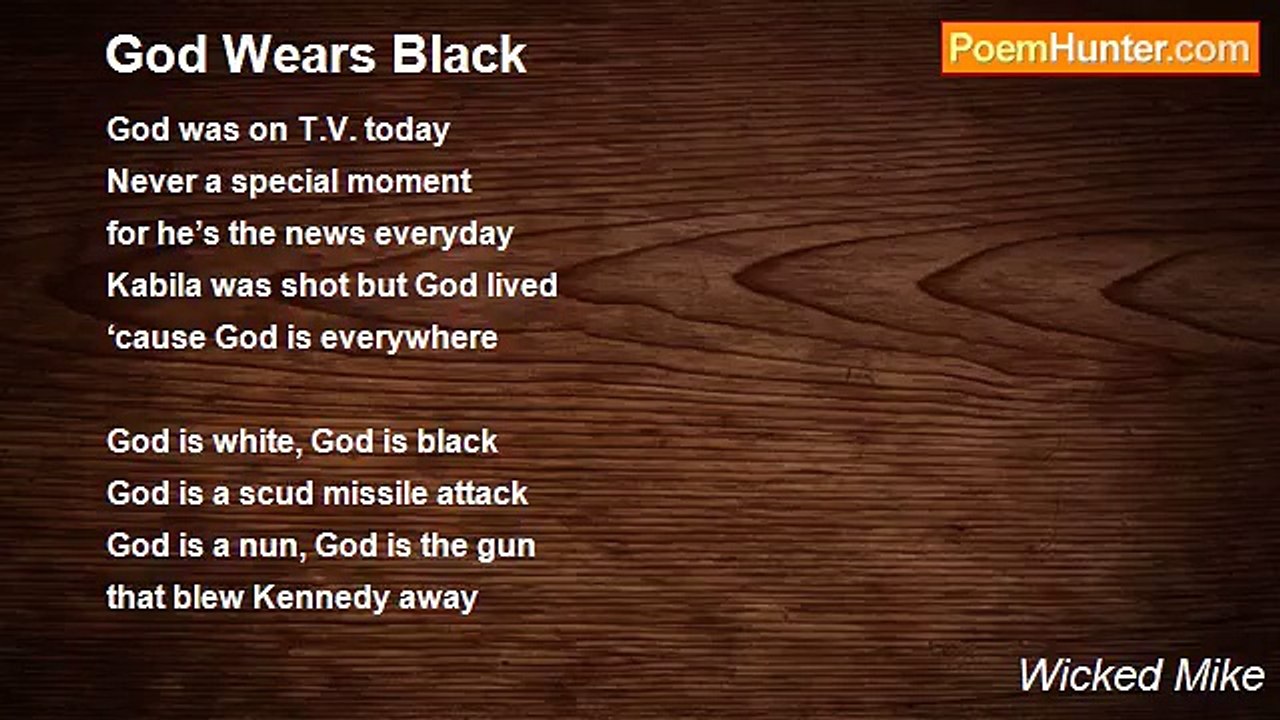 God Wears Black

PoemHunter.com

God was on T.V. today
Never a special moment
for he’s the news everyday
Kabila was shot but God lived
‘cause God is everywhere

God is white, God is black
God is a scud missile attack
God is a nun, God is the gun
that blew Kennedy away

Wicked Mike